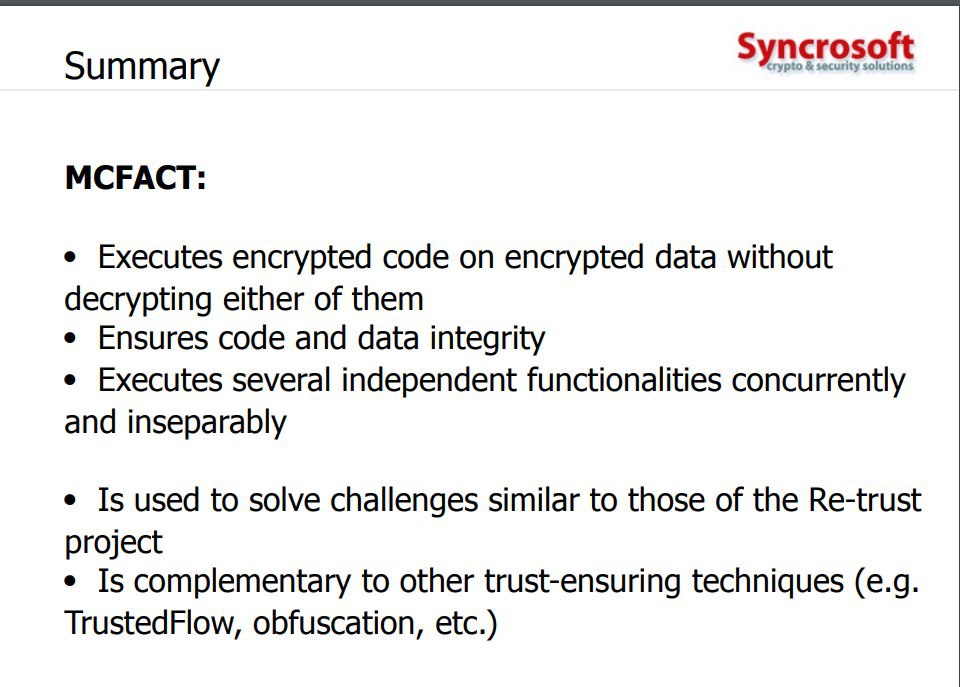 Summary

Syncrosoft
crypto & security solutions

MCFACT:

• Executes encrypted code on encrypted data without decrypting either of them
• Ensures code and data integrity
• Executes several independent functionalities concurrently and inseparably

• Is used to solve challenges similar to those of the Re-trust project
• Is complementary to other trust-ensuring techniques (e.g. TrustedFlow, obfuscation, etc.)